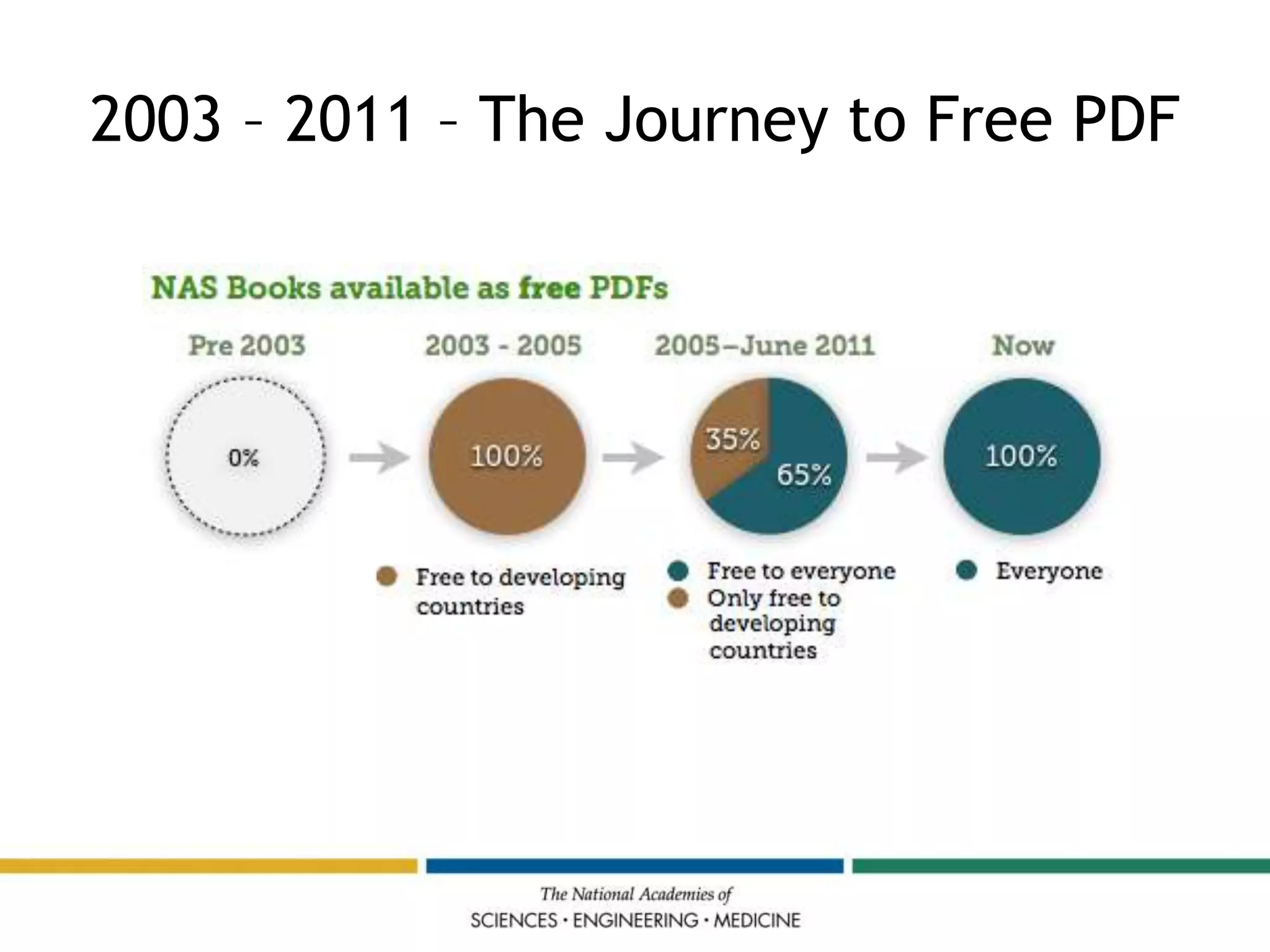 2003 – 2011 – The Journey to Free PDF

NAS Books available as free PDFs

Pre 2003

0%

2003 - 2005

100%

Free to developing countries

2005–June 2011

35%

65%

Free to everyone

Only free to developing countries

Now

100%

Everyone

The National Academies of
SCIENCES · ENGINEERING · MEDICINE